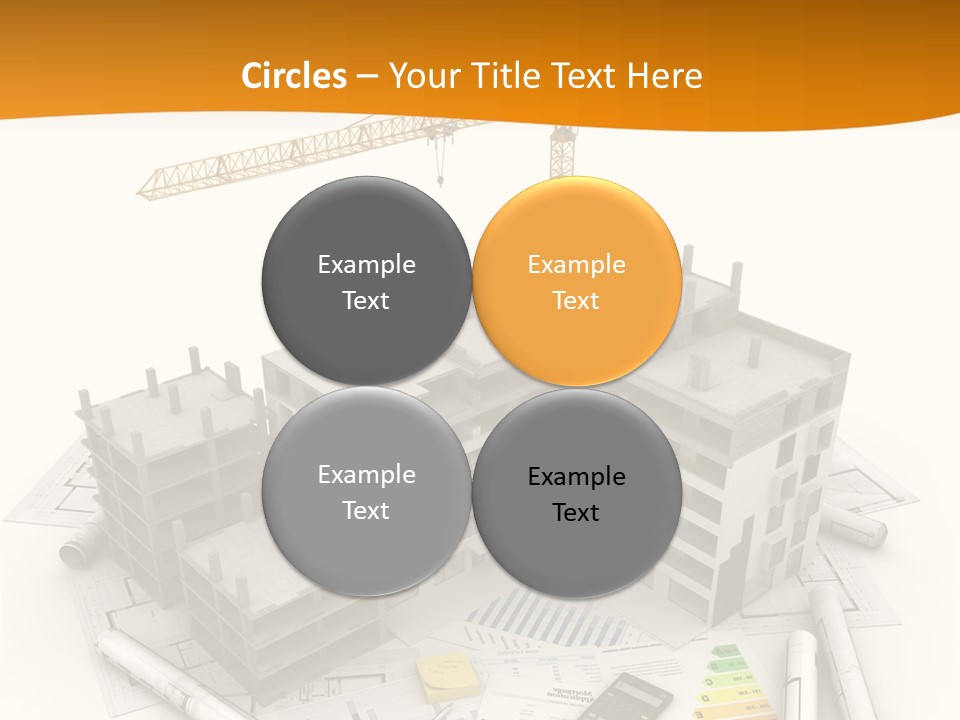 Circles – Your Title Text Here

Example Text

Example Text

Example Text

Example Text